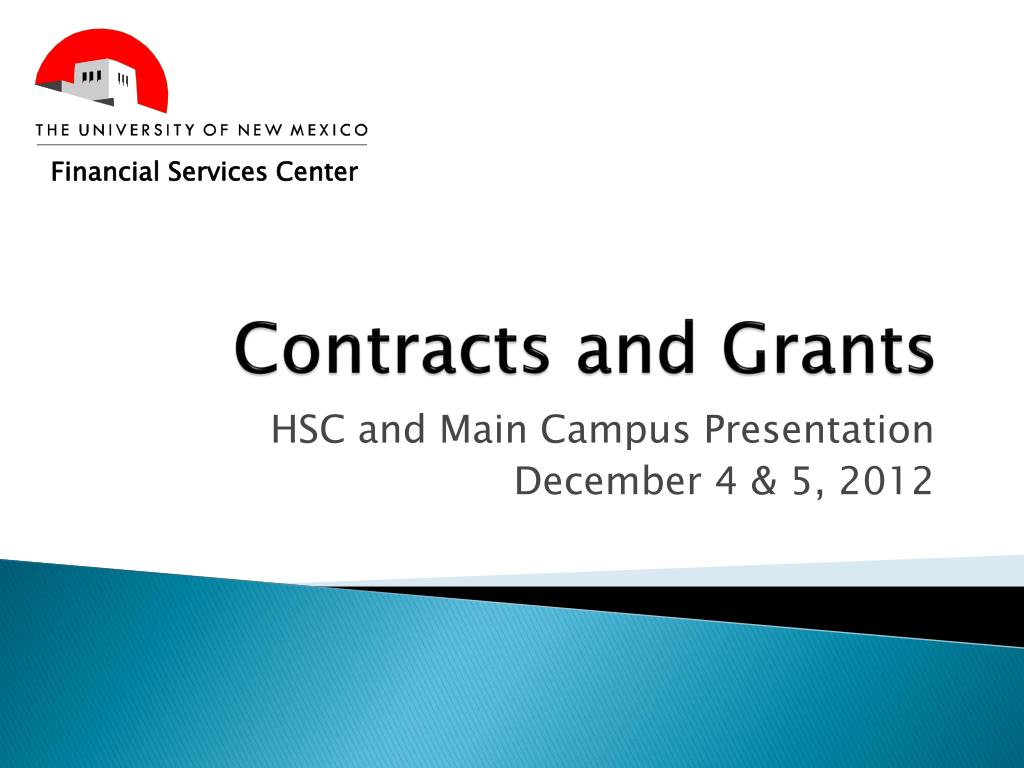 THE UNIVERSITY OF NEW MEXICO
Financial Services Center

Contracts and Grants

HSC and Main Campus Presentation
December 4 & 5, 2012